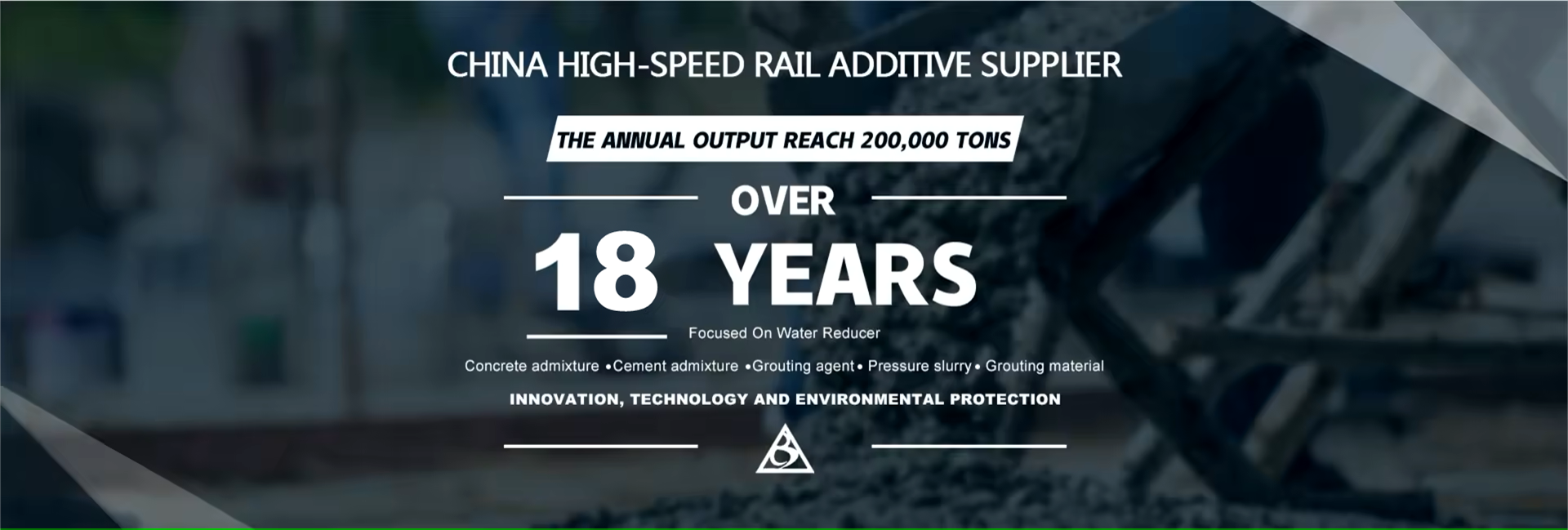 CHINA HIGH-SPEED RAIL ADDITIVE SUPPLIER

THE ANNUAL OUTPUT REACH 200,000 TONS

OVER

18 YEARS

Focused On Water Reducer

Concrete admixture •Cement admixture •Grouting agent• Pressure slurry• Grouting material

INNOVATION, TECHNOLOGY AND ENVIRONMENTAL PROTECTION